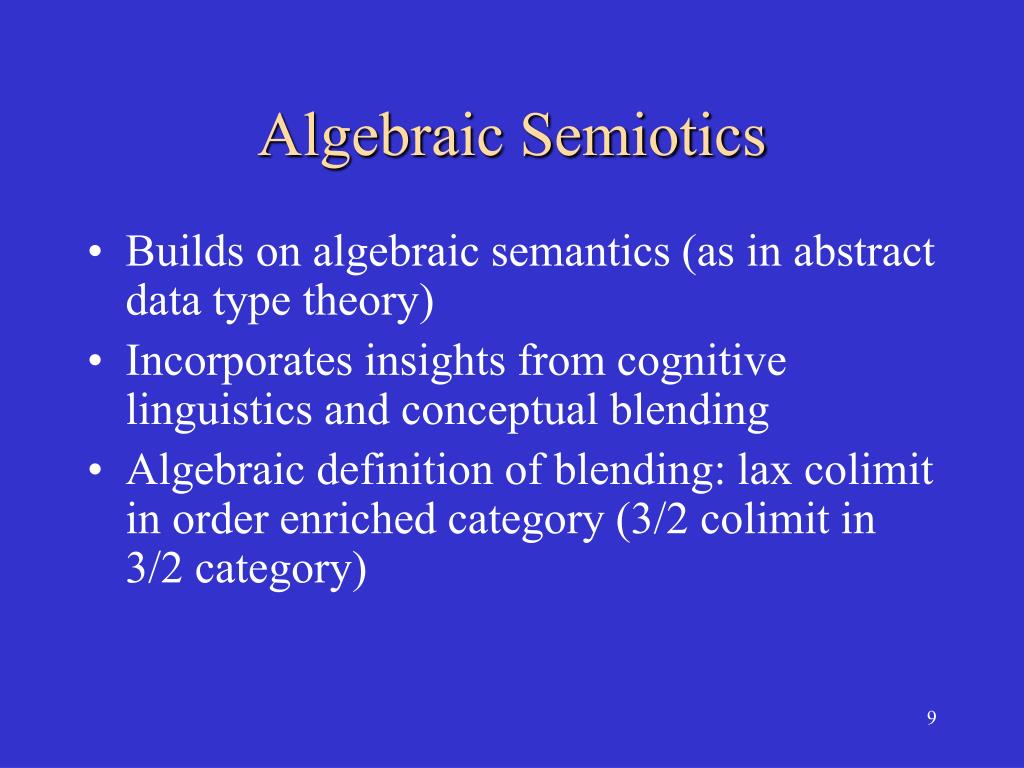 Algebraic Semiotics

• Builds on algebraic semantics (as in abstract data type theory)
• Incorporates insights from cognitive linguistics and conceptual blending
• Algebraic definition of blending: lax colimit in order enriched category (3/2 colimit in 3/2 category)

9